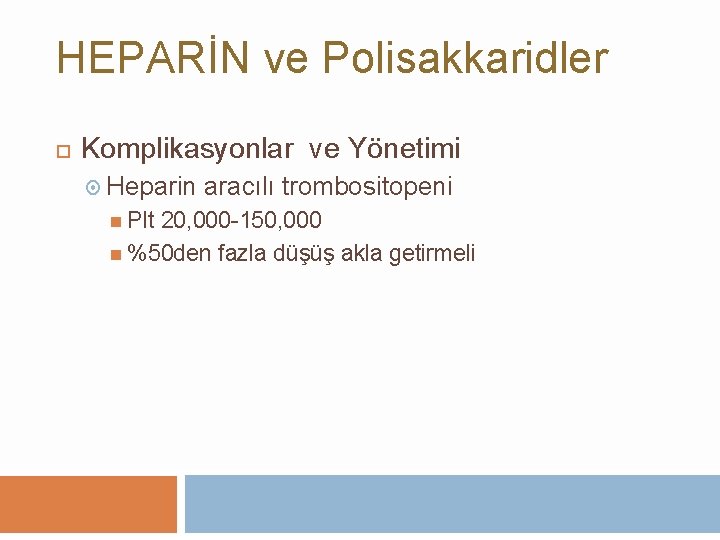 HEPARİN ve Polisakkaridler

Komplikasyonlar ve Yönetimi

Heparin aracılı trombositopeni

Plt 20,000-150,000

%50den fazla düşüş akla getirmeli